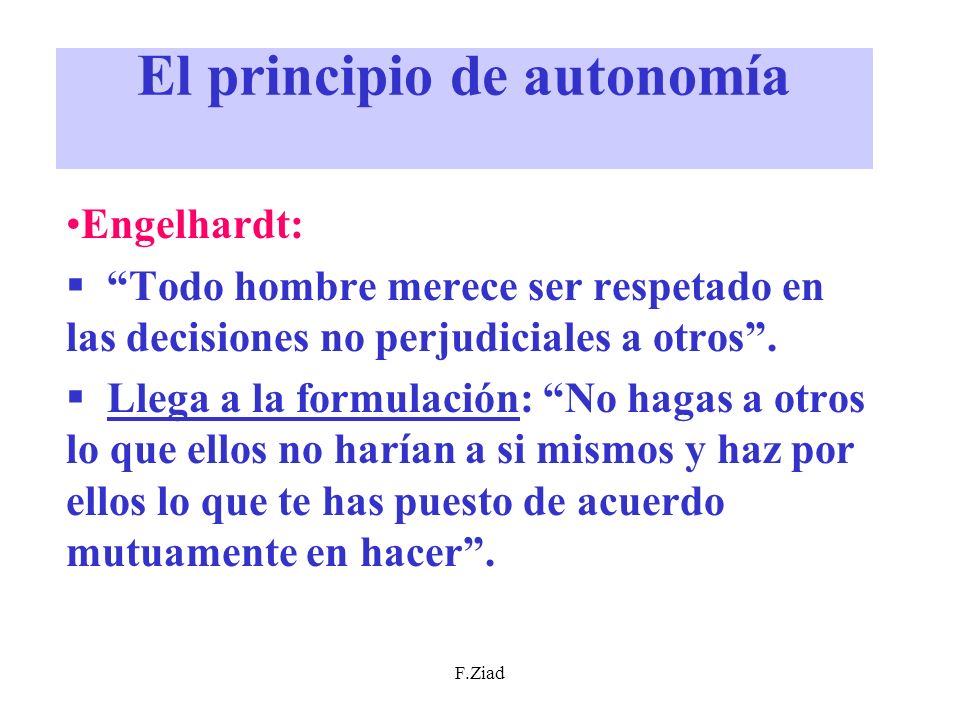 El principio de autonomía

•Engelhardt:

▪ “Todo hombre merece ser respetado en las decisiones no perjudiciales a otros”.

▪ Llega a la formulación: “No hagas a otros lo que ellos no harían a si mismos y haz por ellos lo que te has puesto de acuerdo mutuamente en hacer”.

F.Ziad